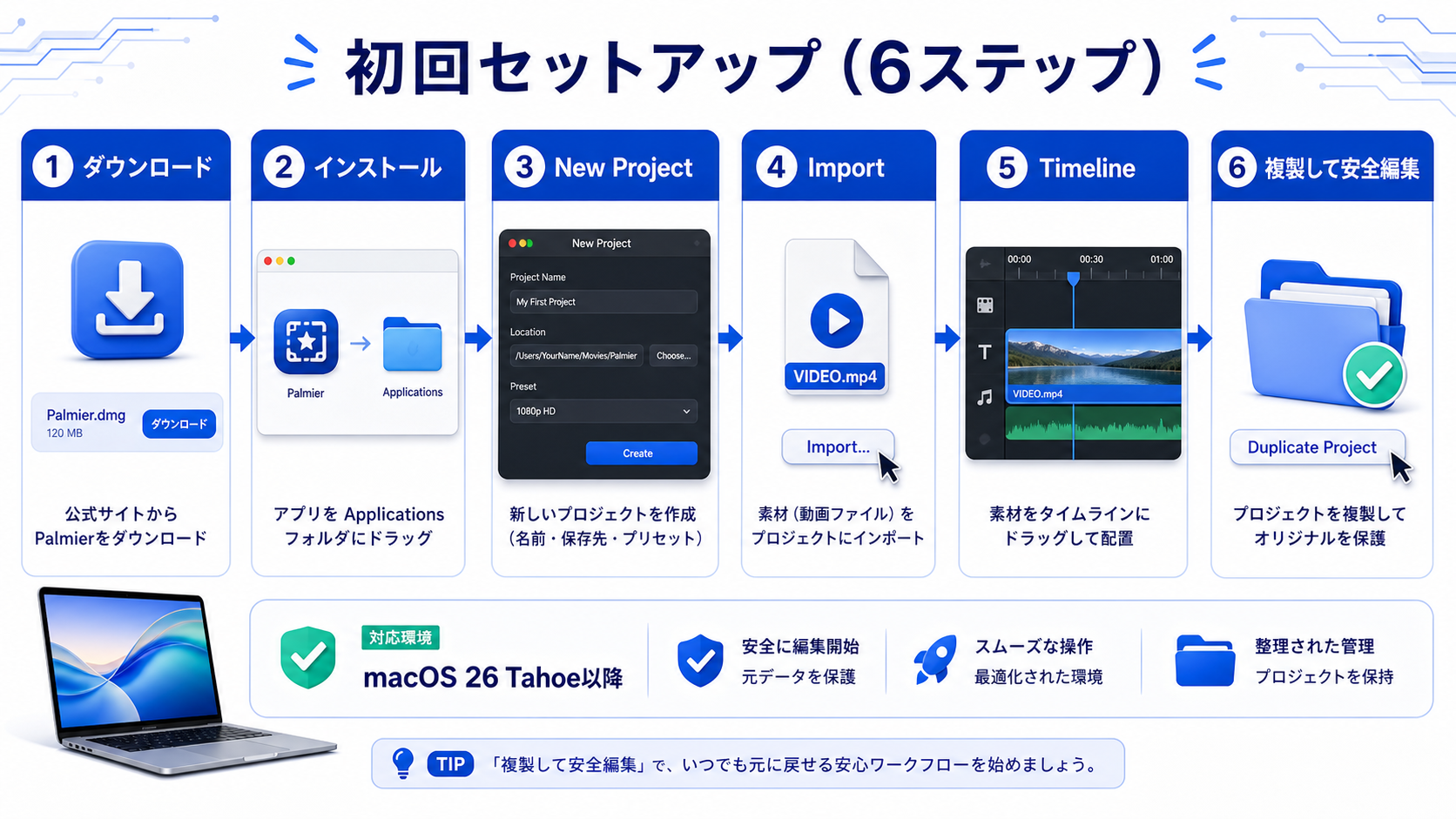 初回セットアップ（6ステップ）

1 ダウンロード

Palmier.dmg
120 MB
ダウンロード

公式サイトから Palmierをダウンロード

2 インストール

Palmier
Applications

アプリを Applications フォルダにドラッグ

3 New Project

New Project
Project Name
My First Project
Location
/Users/YourName/Movies/Palmier
Choose...
Preset
1080p HD
Create

新しいプロジェクトを作成（名前・保存先・プリセット）

4 Import

VIDEO.mp4
Import...

素材（動画ファイル）をプロジェクトにインポート

5 Timeline

00:00
00:30
01:00
T
VIDEO.mp4

素材をタイムラインにドラッグして配置

6 複製して安全編集

Duplicate Project

プロジェクトを複製してオリジナルを保護

対応環境
macOS 26 Tahoe以降

安全に編集開始
元データを保護

スムーズな操作
最適化された環境

整理された管理
プロジェクトを保持

TIP 「複製して安全編集」で、いつでも元に戻せる安心ワークフローを始めましょう。